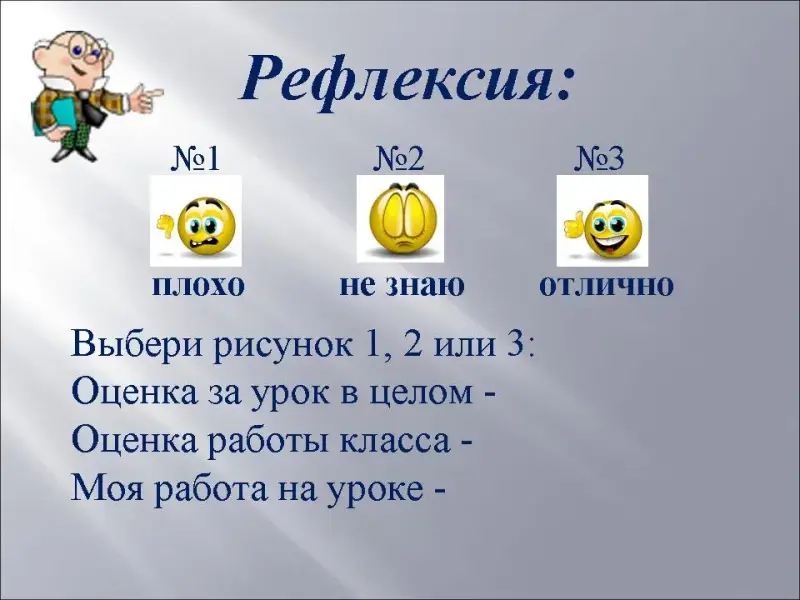 Рефлексия:

№1 №2 №3

плохо не знаю отлично

Выбери рисунок 1, 2 или 3:
Оценка за урок в целом -
Оценка работы класса -
Моя работа на уроке -